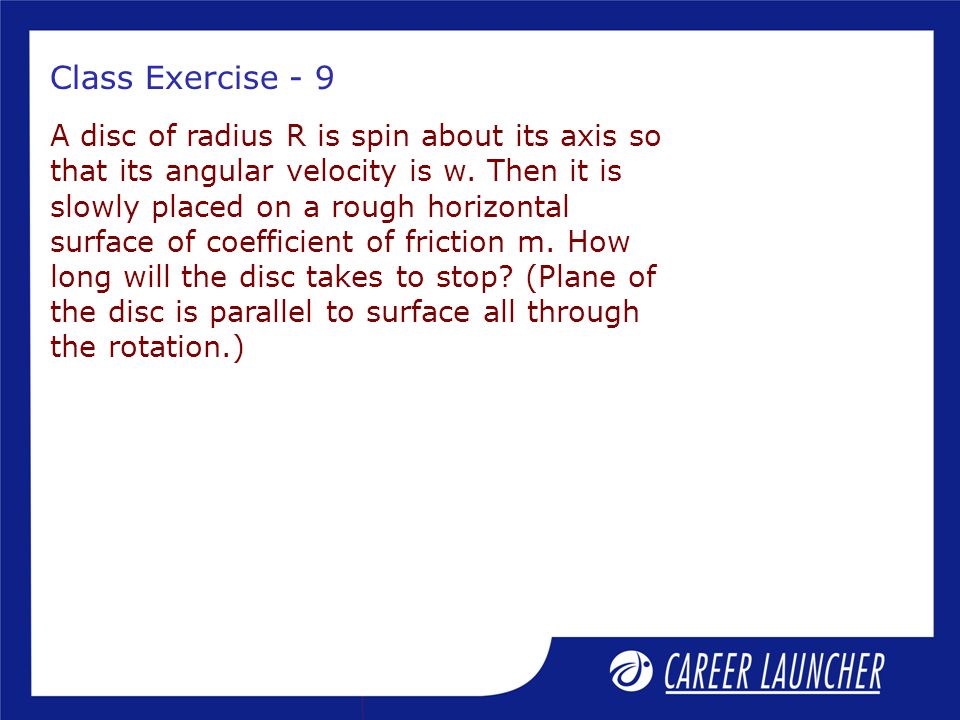 Class Exercise - 9

A disc of radius R is spin about its axis so that its angular velocity is w. Then it is slowly placed on a rough horizontal surface of coefficient of friction m. How long will the disc takes to stop? (Plane of the disc is parallel to surface all through the rotation.)

CAREER LAUNCHER